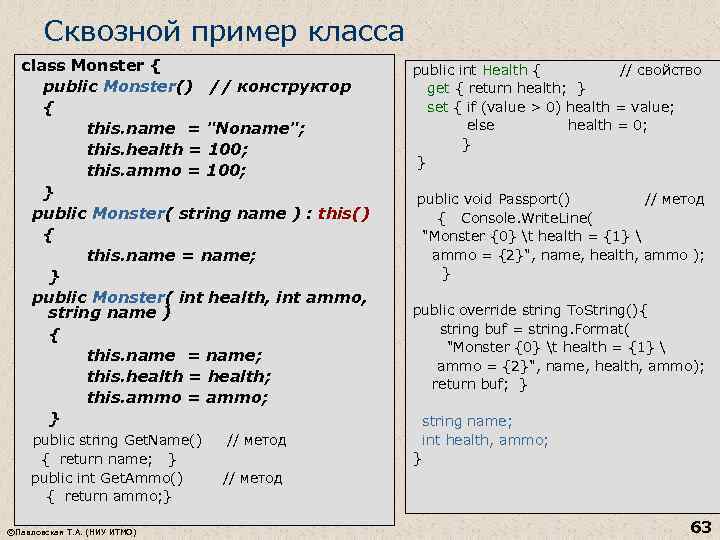 Сквозной пример класса

class Monster {
public Monster() // конструктор
{
this.name = "Noname";
this.health = 100;
this.ammo = 100;
}
public Monster( string name ) : this()
{
this.name = name;
}
public Monster( int health, int ammo, string name )
{
this.name = name;
this.health = health;
this.ammo = ammo;
}
public string GetName() // метод
{ return name; }
public int GetAmmo() // метод
{ return ammo;}

public int Health { // свойство
get { return health; }
set { if (value > 0) health = value;
else health = 0;
}
}

public void Passport() // метод
{ Console.WriteLine(
"Monster {0} \t health = {1} \
ammo = {2}", name, health, ammo );
}

public override string ToString(){
string buf = string.Format(
"Monster {0} \t health = {1} \
ammo = {2}", name, health, ammo);
return buf; }

string name;
int health, ammo;
}

©Павловская Т.А. (НИУ ИТМО)

63